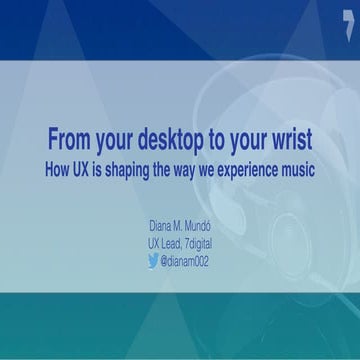 From your desktop to your wrist
How UX is shaping the way we experience music

Diana M. Mundó
UX Lead, 7digital
@dianam002